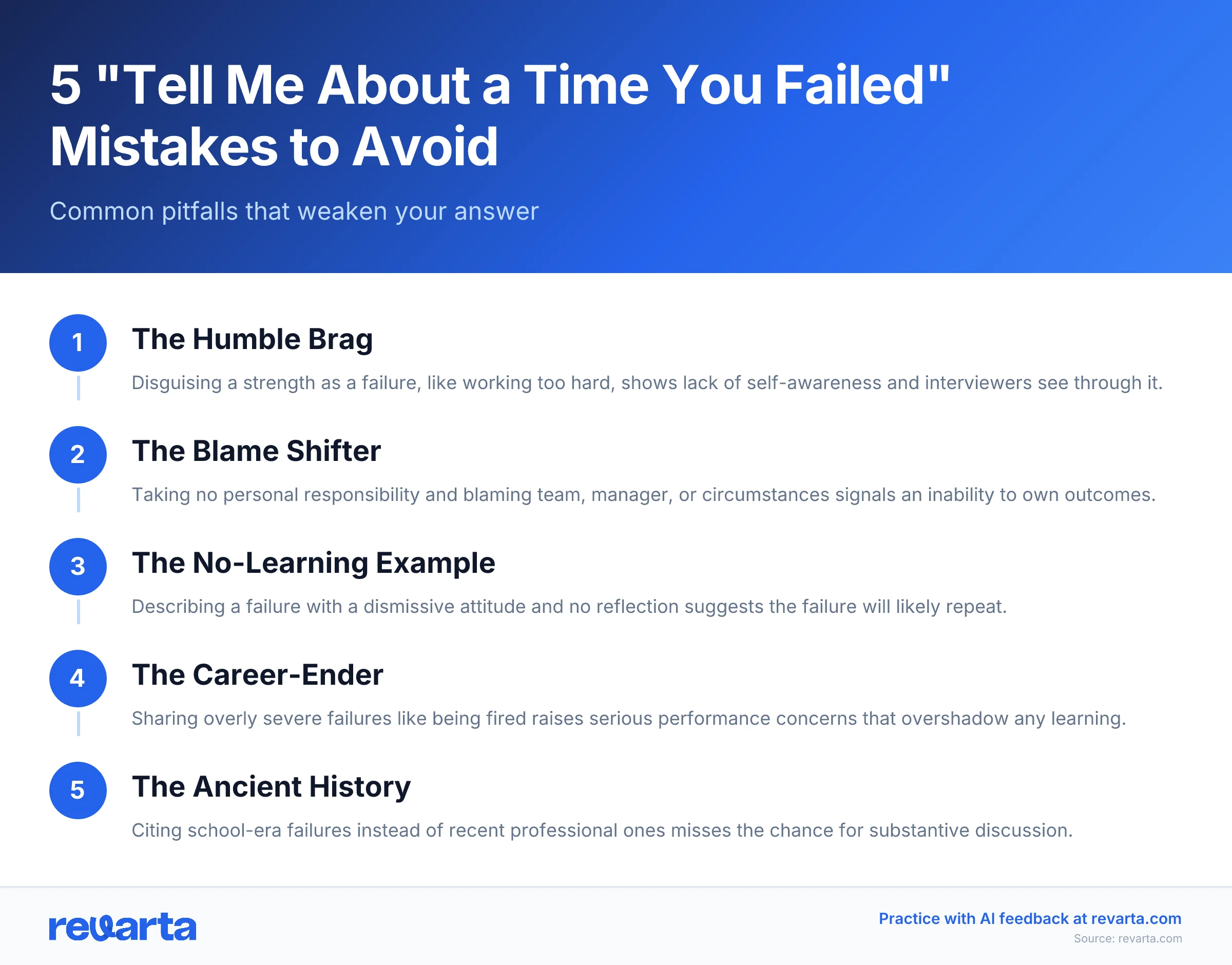 5 "Tell Me About a Time You Failed" Mistakes to Avoid

Common pitfalls that weaken your answer

1 The Humble Brag

Disguising a strength as a failure, like working too hard, shows lack of self-awareness and interviewers see through it.

2 The Blame Shifter

Taking no personal responsibility and blaming team, manager, or circumstances signals an inability to own outcomes.

3 The No-Learning Example

Describing a failure with a dismissive attitude and no reflection suggests the failure will likely repeat.

4 The Career-Ender

Sharing overly severe failures like being fired raises serious performance concerns that overshadow any learning.

5 The Ancient History

Citing school-era failures instead of recent professional ones misses the chance for substantive discussion.

revarta

Practice with AI feedback at revarta.com

Source: revarta.com